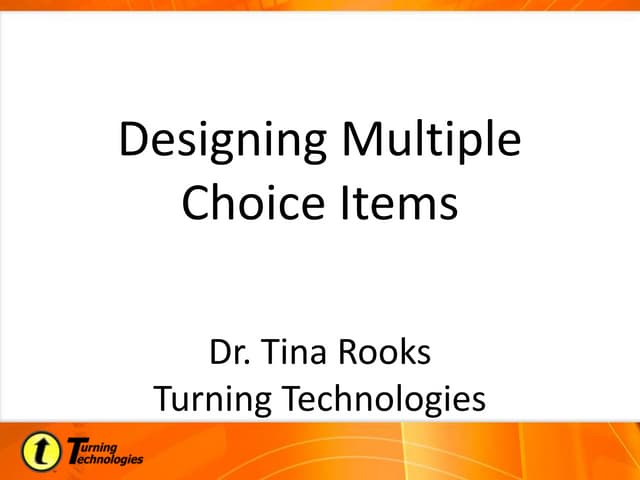 Designing Multiple Choice Items

Dr. Tina Rooks
Turning Technologies

t Turning Technologies